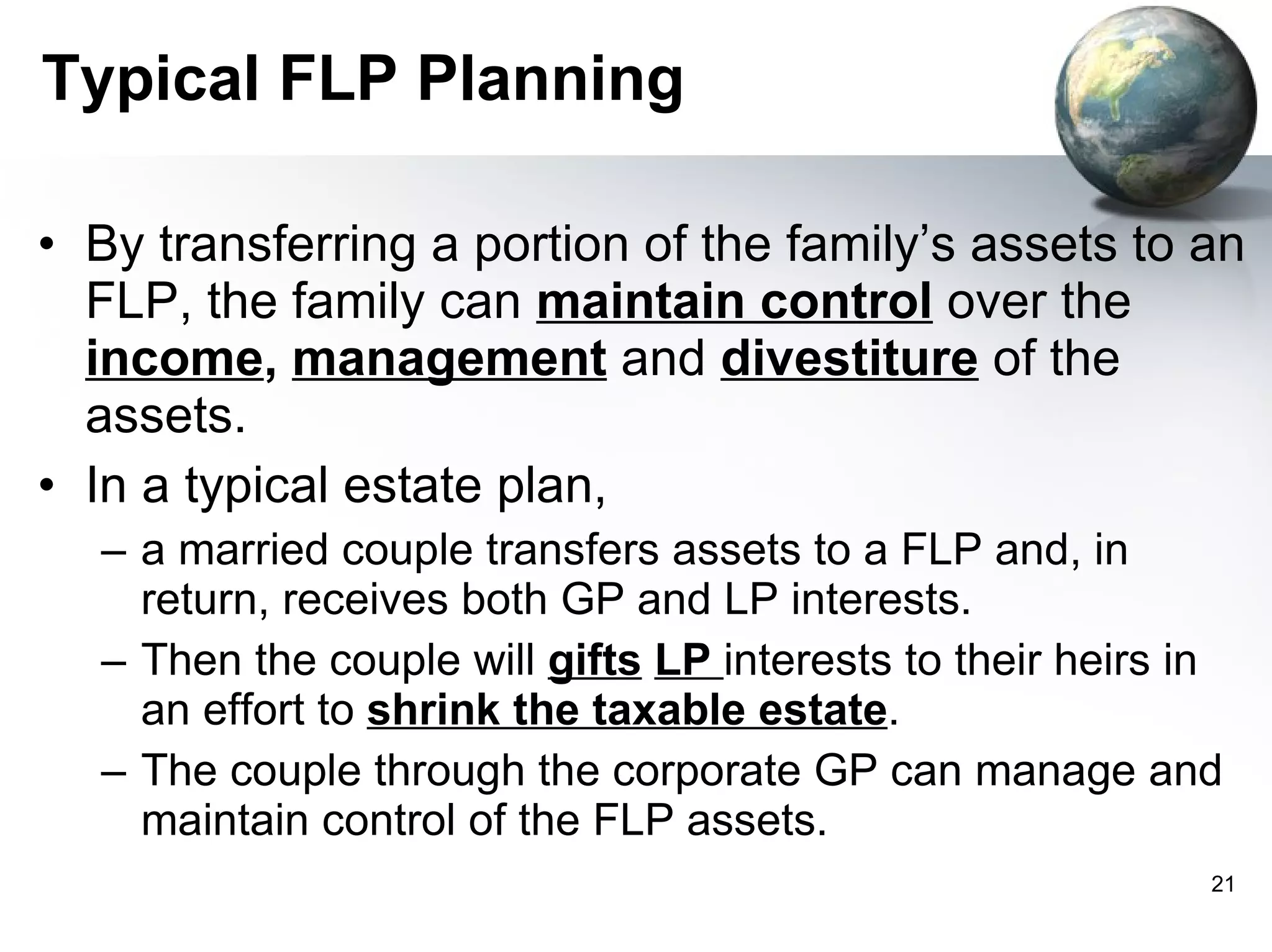 Typical FLP Planning

• By transferring a portion of the family's assets to an FLP, the family can maintain control over the income, management and divestiture of the assets.

• In a typical estate plan,

– a married couple transfers assets to a FLP and, in return, receives both GP and LP interests.

– Then the couple will gifts LP interests to their heirs in an effort to shrink the taxable estate.

– The couple through the corporate GP can manage and maintain control of the FLP assets.

21